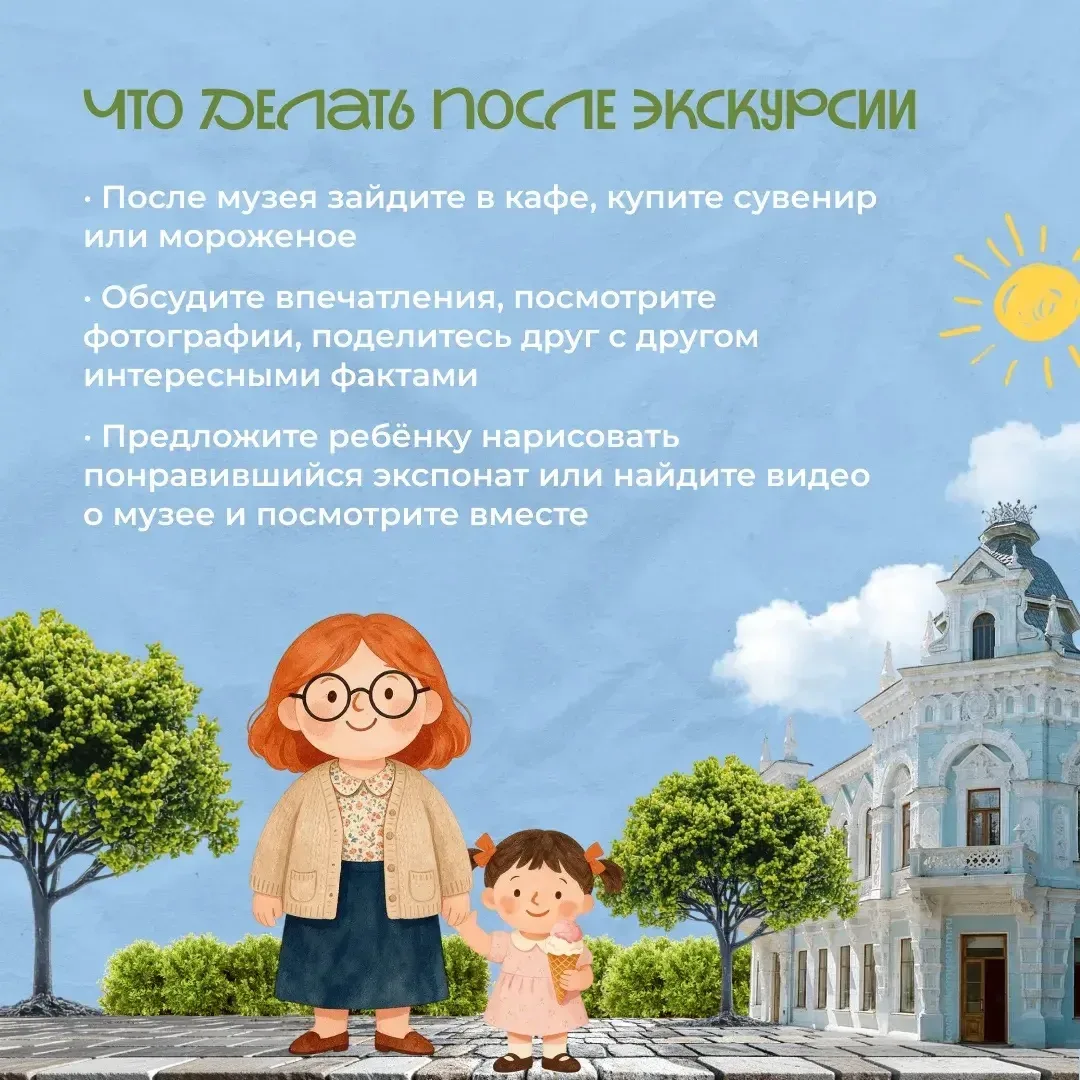 ЧТО ДЕЛАТЬ ПОСЛЕ ЭКСКУРСИИ

· После музея зайдите в кафе, купите сувенир или мороженое

· Обсудите впечатления, посмотрите фотографии, поделитесь друг с другом интересными фактами

· Предложите ребёнку нарисовать понравившийся экспонат или найдите видео о музее и посмотрите вместе